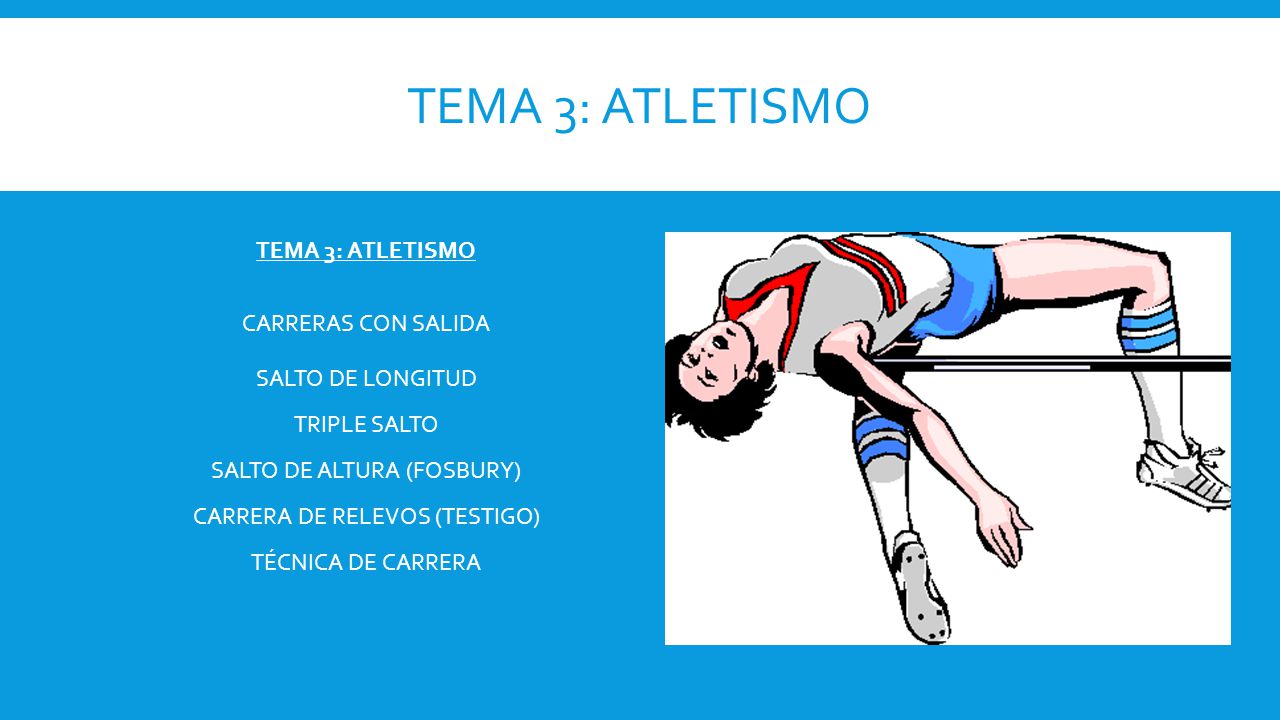 TEMA 3: ATLETISMO

TEMA 3: ATLETISMO

CARRERAS CON SALIDA

SALTO DE LONGITUD

TRIPLE SALTO

SALTO DE ALTURA (FOSBURY)

CARRERA DE RELEVOS (TESTIGO)

TÉCNICA DE CARRERA